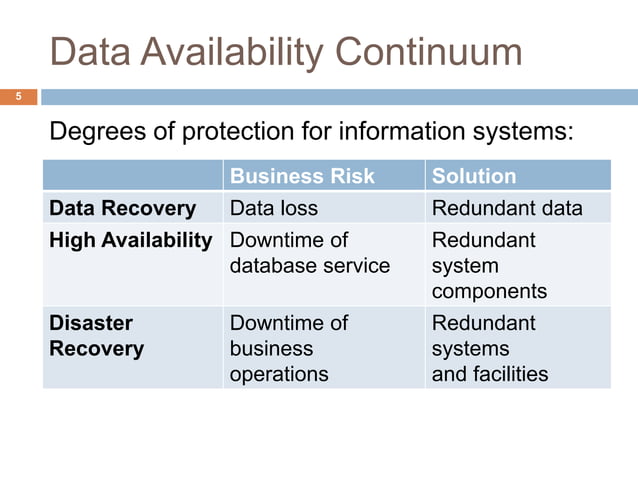 Data Availability Continuum

5

Degrees of protection for information systems:

| | Business Risk | Solution |
|---|---|---|
| **Data Recovery** | Data loss | Redundant data |
| **High Availability** | Downtime of database service | Redundant system components |
| **Disaster Recovery** | Downtime of business operations | Redundant systems and facilities |